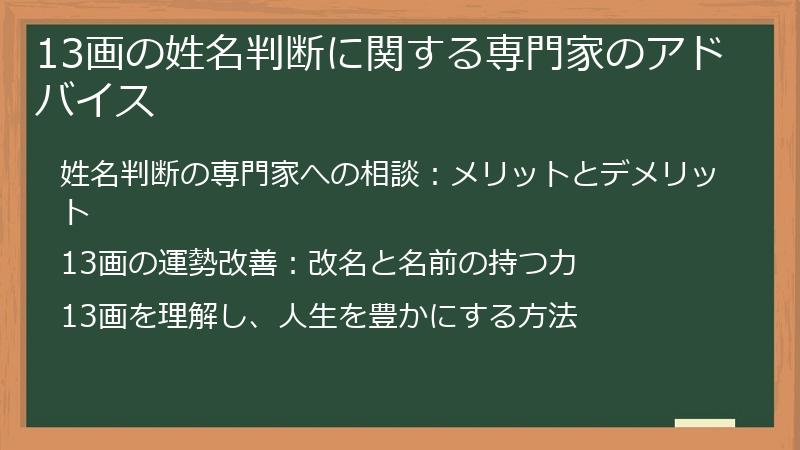 13画の姓名判断に関する専門家のアドバイス

姓名判断の専門家への相談：メリットとデメリット

13画の運勢改善：改名と名前の持つ力

13画を理解し、人生を豊かにする方法